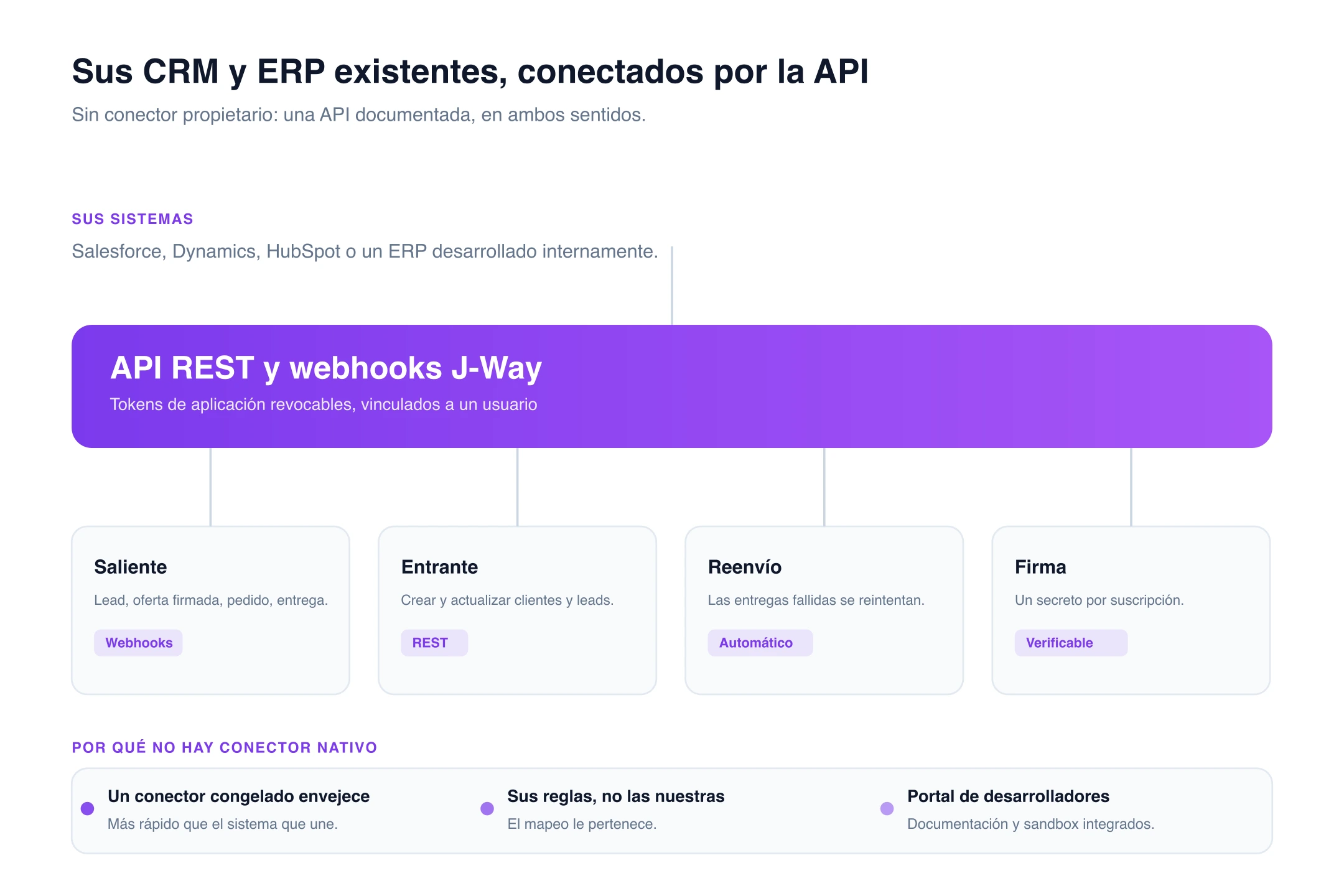 Sus CRM y ERP existentes, conectados por la API

Sin conector propietario: una API documentada, en ambos sentidos.

SUS SISTEMAS

Salesforce, Dynamics, HubSpot o un ERP desarrollado internamente.

API REST y webhooks J-Way

Tokens de aplicación revocables, vinculados a un usuario

Saliente

Lead, oferta firmada, pedido, entrega.

Webhooks

Entrante

Crear y actualizar clientes y leads.

REST

Reenvío

Las entregas fallidas se reintentan.

Automático

Firma

Un secreto por suscripción.

Verificable

POR QUÉ NO HAY CONECTOR NATIVO

Un conector congelado envejece

Más rápido que el sistema que une.

Sus reglas, no las nuestras

El mapeo le pertenece.

Portal de desarrolladores

Documentación y sandbox integrados.